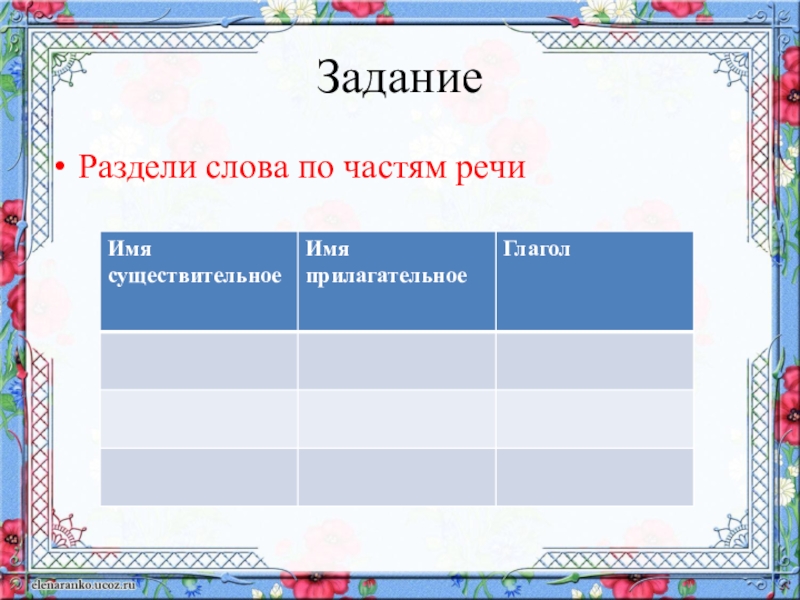 Задание

• Раздели слова по частям речи

| Имя существительное | Имя прилагательное | Глагол |
|---|---|---|
| | | |
| | | |
| | | |

elenaranko.ucoz.ru